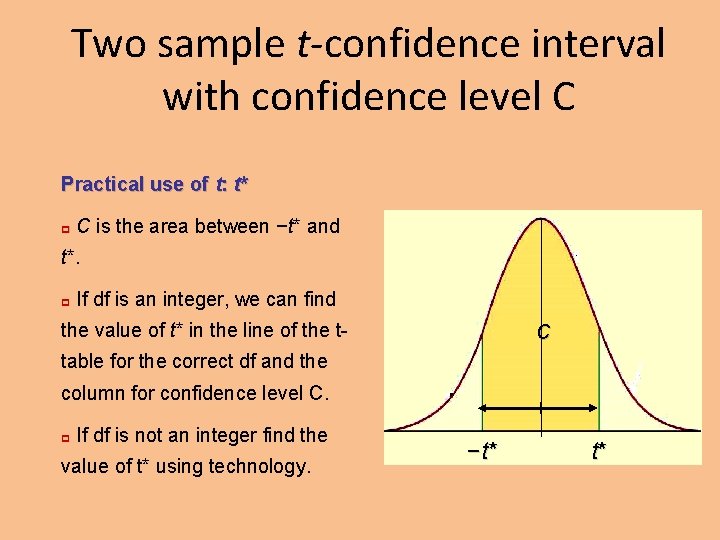 Two sample t-confidence interval with confidence level C

Practical use of t: t*

C is the area between −t* and t*.

If df is an integer, we can find the value of t* in the line of the t-table for the correct df and the column for confidence level C.

If df is not an integer find the value of t* using technology.

C

−t*

t*